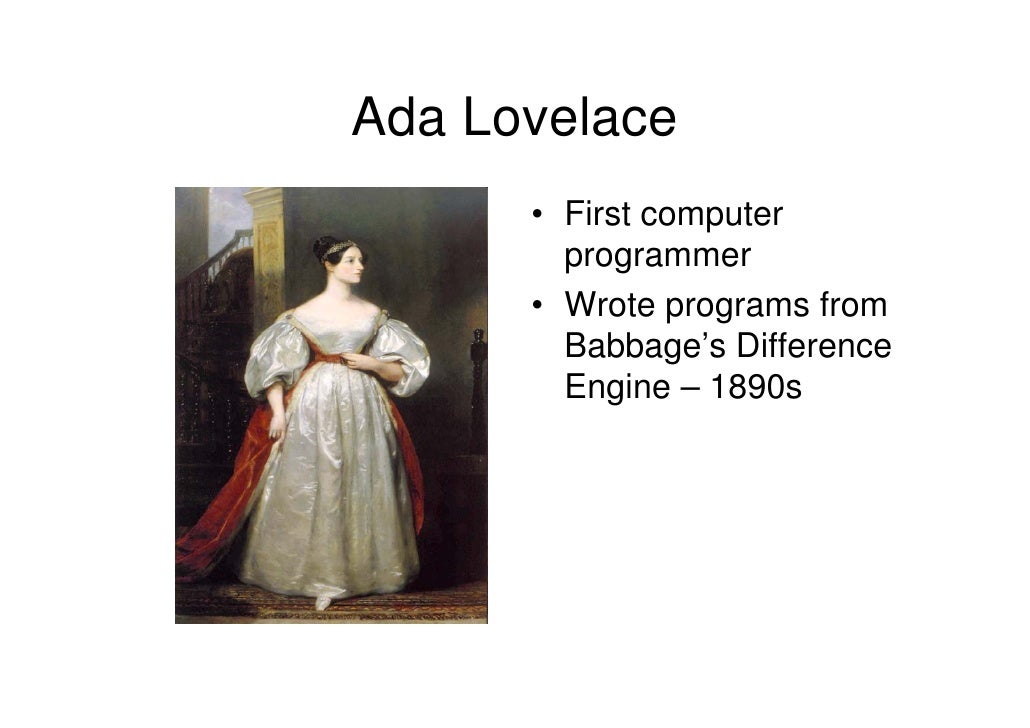 Ada Lovelace

• First computer programmer
• Wrote programs from Babbage's Difference Engine – 1890s